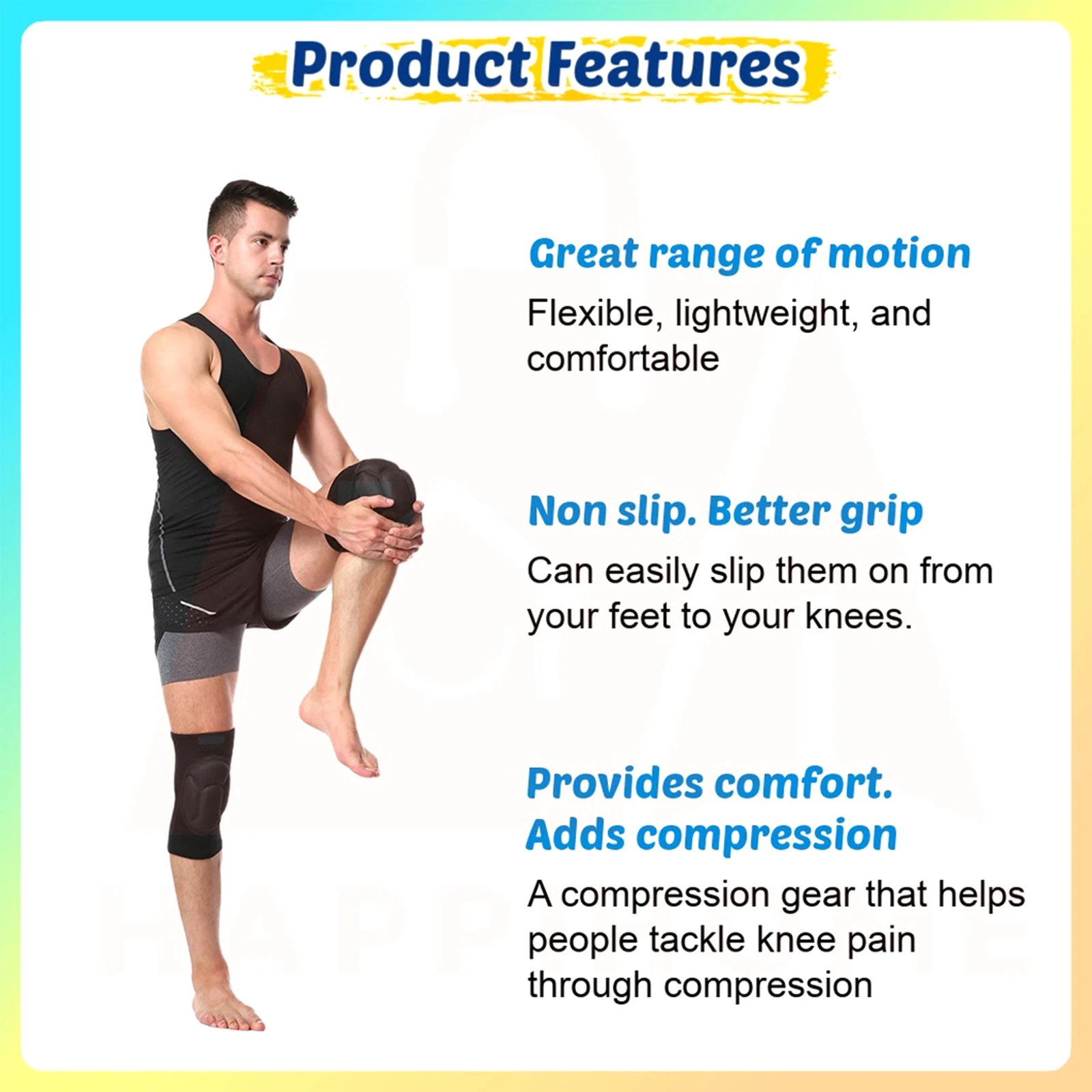 Product Features

Great range of motion

Flexible, lightweight, and comfortable

Non slip. Better grip

Can easily slip them on from your feet to your knees.

Provides comfort. Adds compression

A compression gear that helps people tackle knee pain through compression